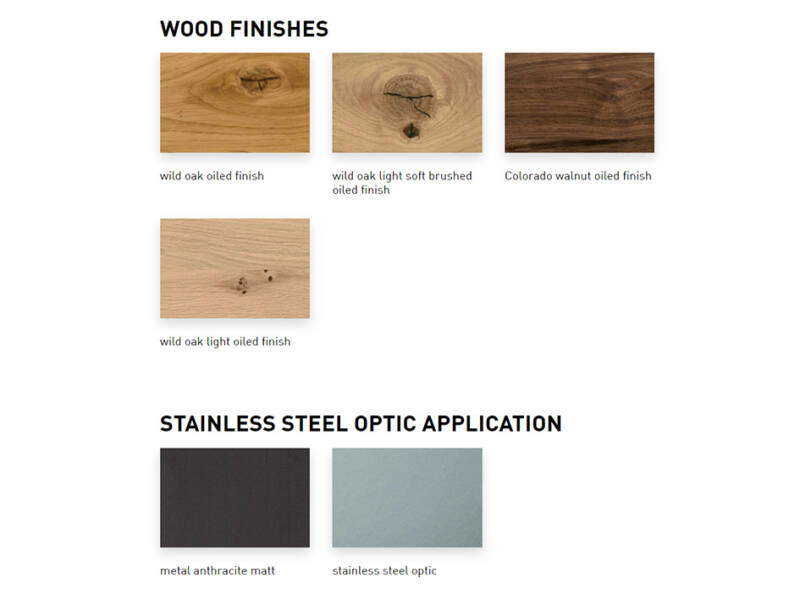 WOOD FINISHES

wild oak oiled finish

wild oak light soft brushed oiled finish

Colorado walnut oiled finish

wild oak light oiled finish

STAINLESS STEEL OPTIC APPLICATION

metal anthracite matt

stainless steel optic